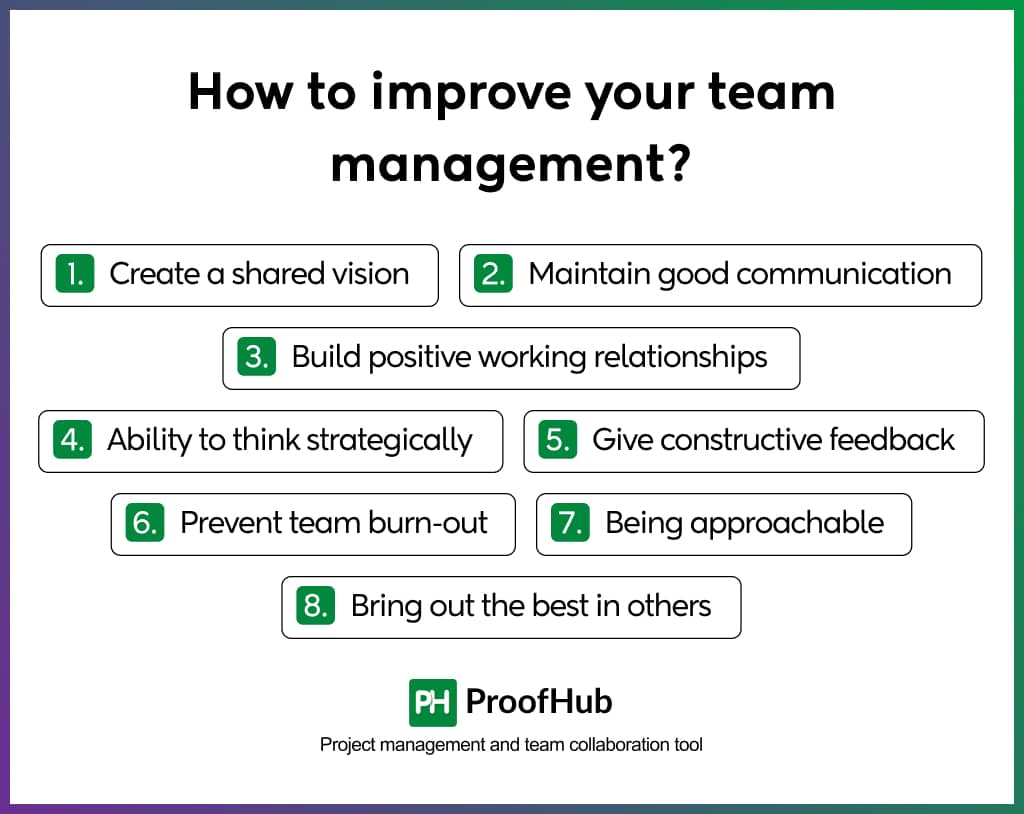 How to improve your team management?

1. Create a shared vision

2. Maintain good communication

3. Build positive working relationships

4. Ability to think strategically

5. Give constructive feedback

6. Prevent team burn-out

7. Being approachable

8. Bring out the best in others

PH ProofHub

Project management and team collaboration tool